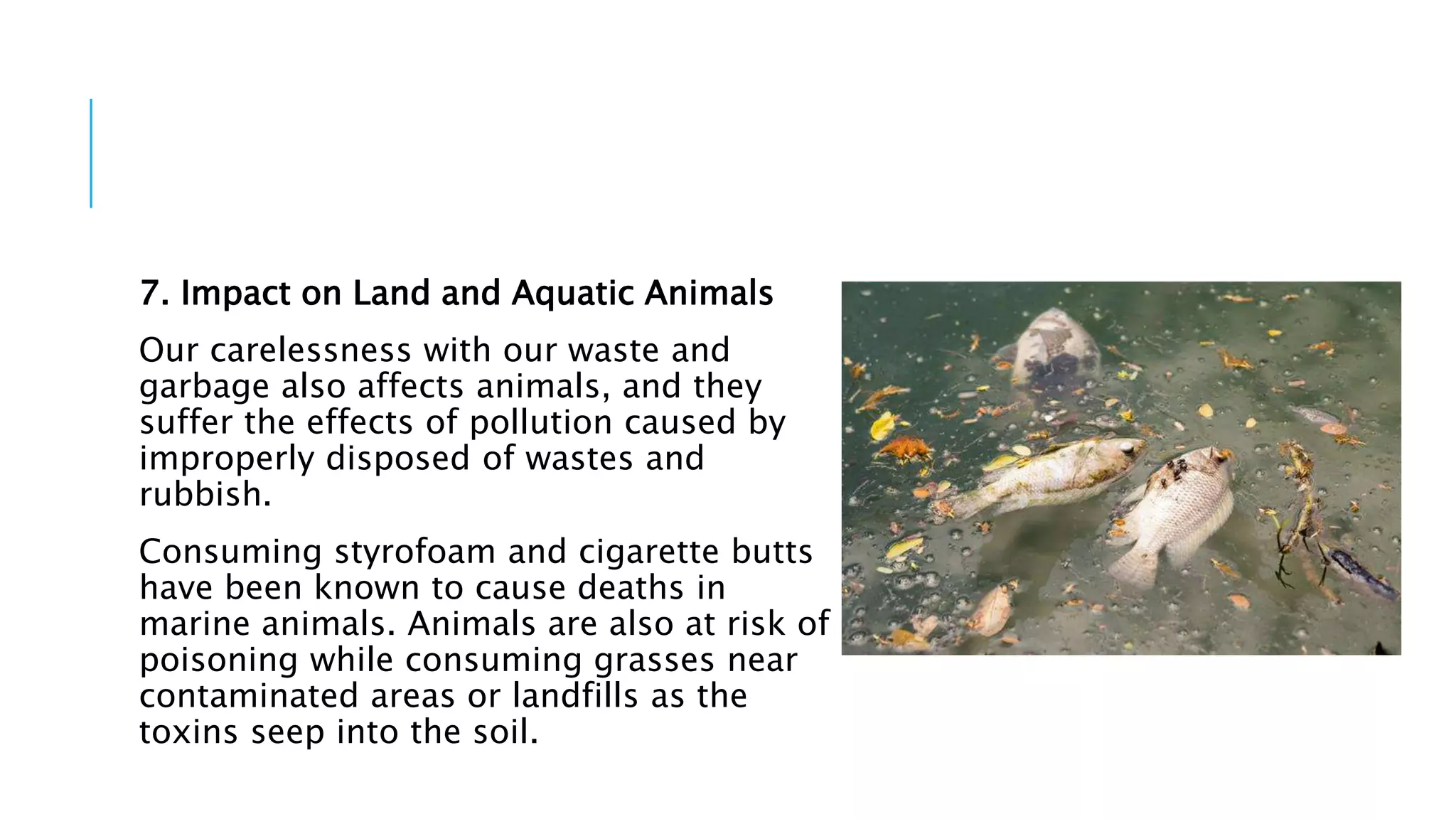 7. Impact on Land and Aquatic Animals

Our carelessness with our waste and garbage also affects animals, and they suffer the effects of pollution caused by improperly disposed of wastes and rubbish.

Consuming styrofoam and cigarette butts have been known to cause deaths in marine animals. Animals are also at risk of poisoning while consuming grasses near contaminated areas or landfills as the toxins seep into the soil.